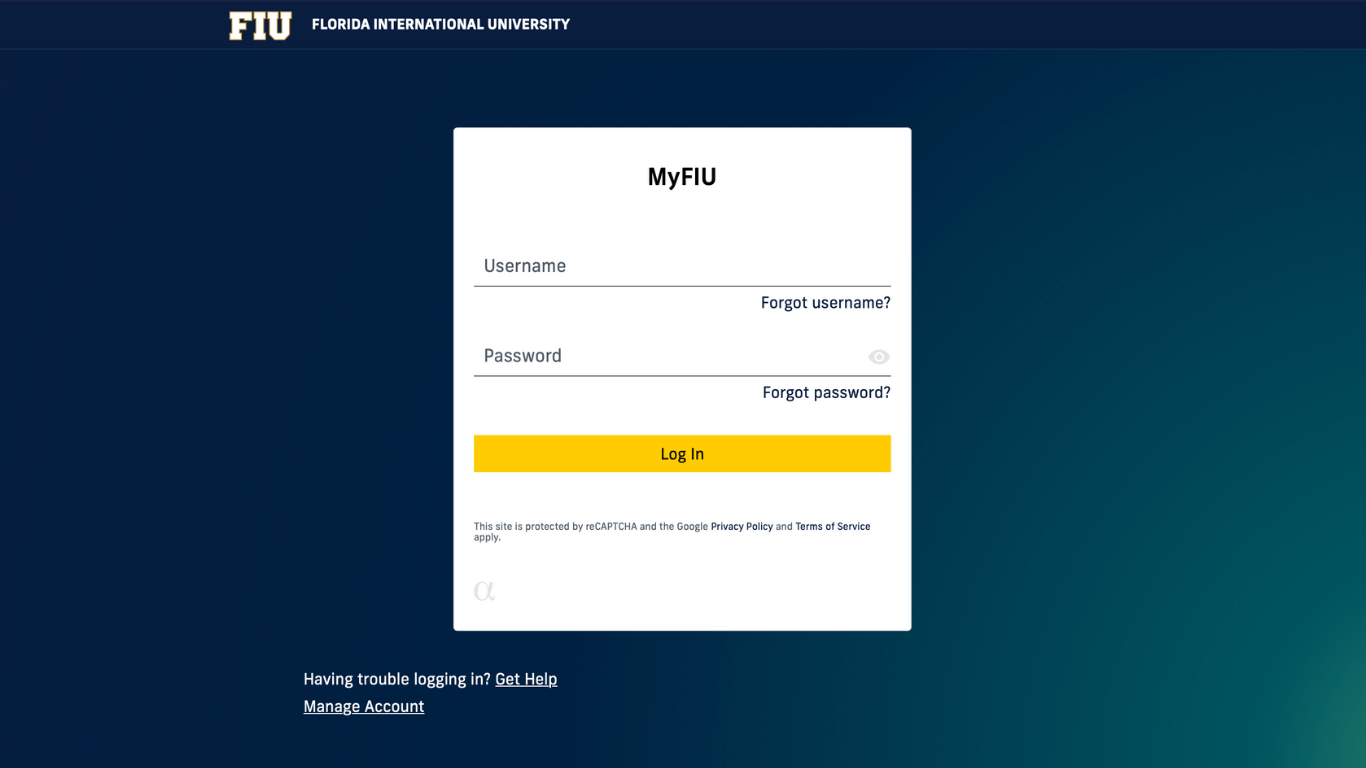 FIU FLORIDA INTERNATIONAL UNIVERSITY

MyFIU

Username

Forgot username?

Password

Forgot password?

Log In

This site is protected by reCAPTCHA and the Google Privacy Policy and Terms of Service apply.

α

Having trouble logging in? Get Help

Manage Account